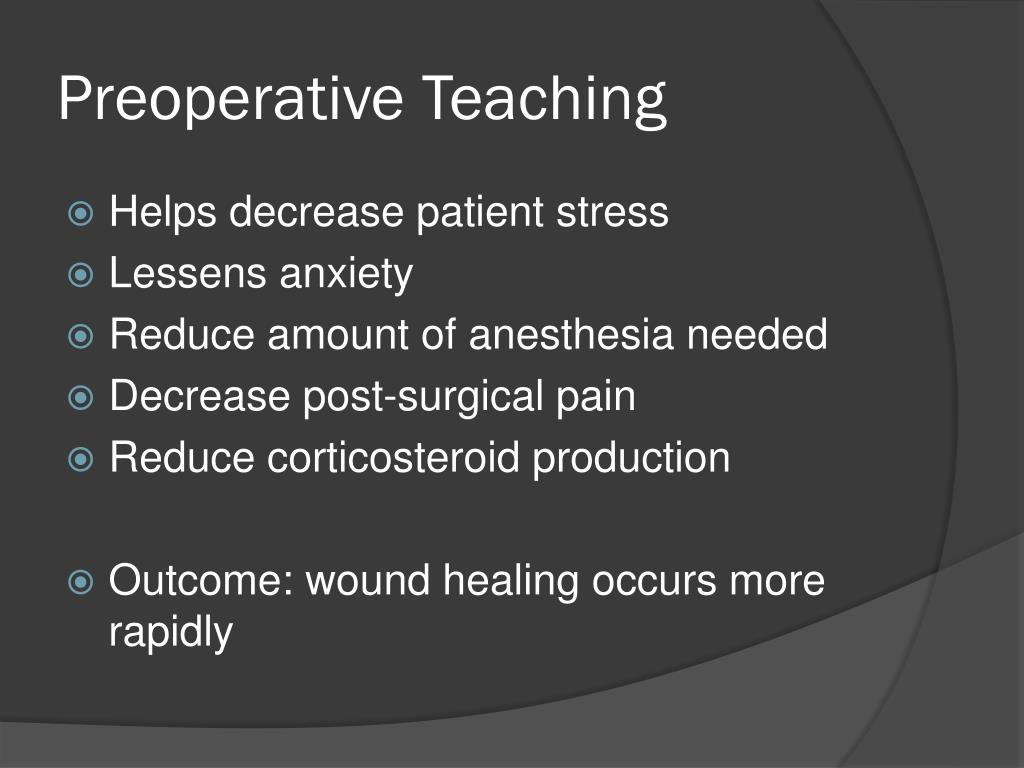 Preoperative Teaching

Helps decrease patient stress
Lessens anxiety
Reduce amount of anesthesia needed
Decrease post-surgical pain
Reduce corticosteroid production

Outcome: wound healing occurs more rapidly